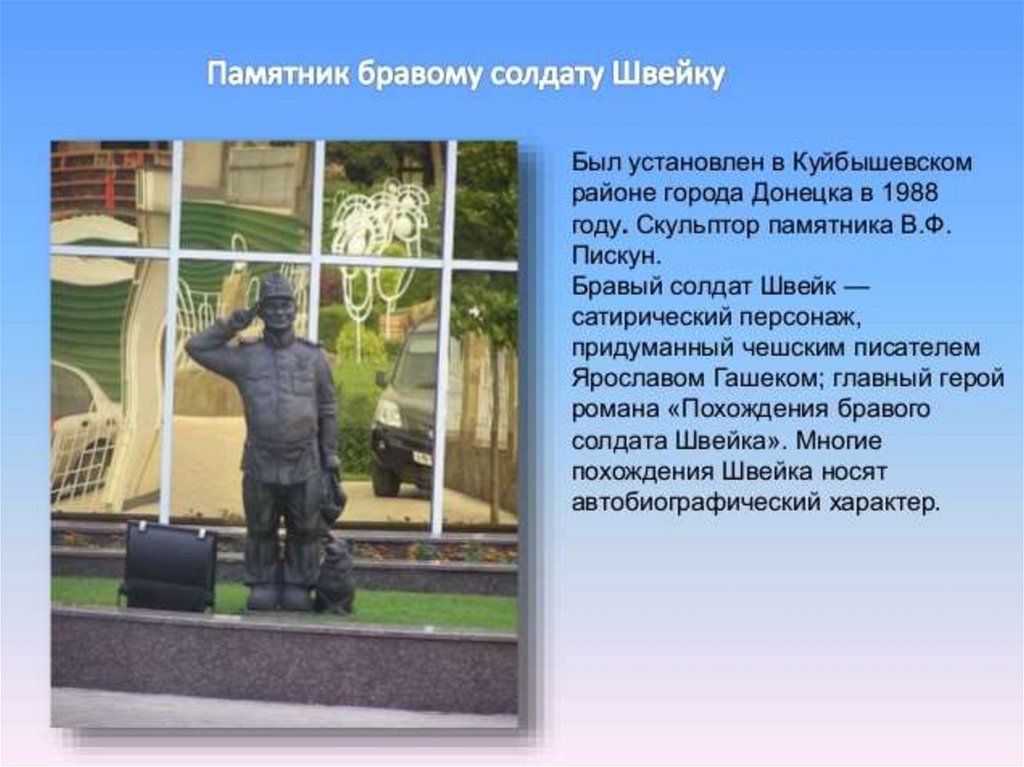 Памятник бравому солдату Швейку

Был установлен в Куйбышевском районе города Донецка в 1988 году. Скульптор памятника В.Ф. Пискун.
Бравый солдат Швейк — сатирический персонаж, придуманный чешским писателем Ярославом Гашеком; главный герой романа «Похождения бравого солдата Швейка». Многие похождения Швейка носят автобиографический характер.